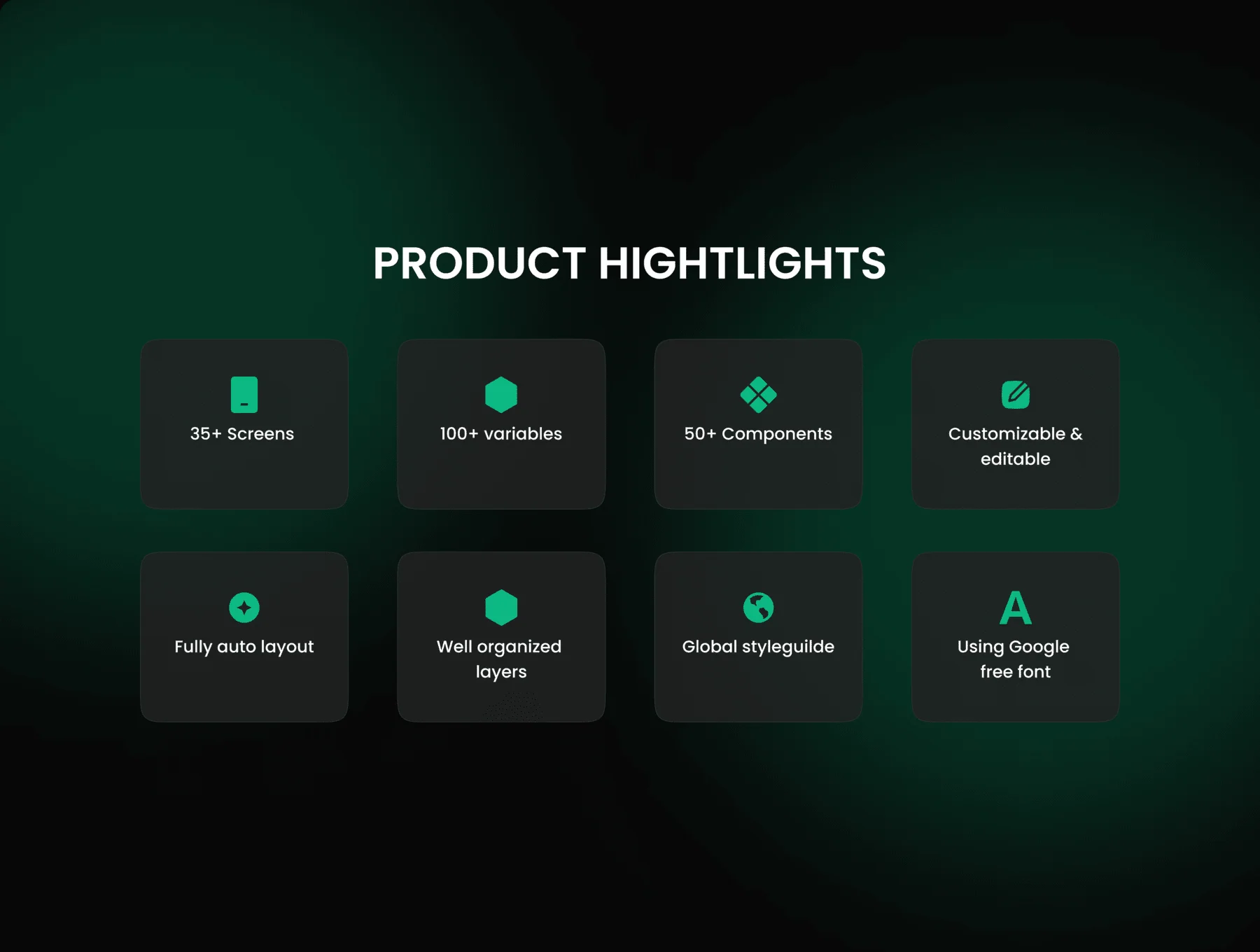 PRODUCT HIGHTLIGHTS

35+ Screens

100+ variables

50+ Components

Customizable & editable

Fully auto layout

Well organized layers

Global styleguilde

A

Using Google free font